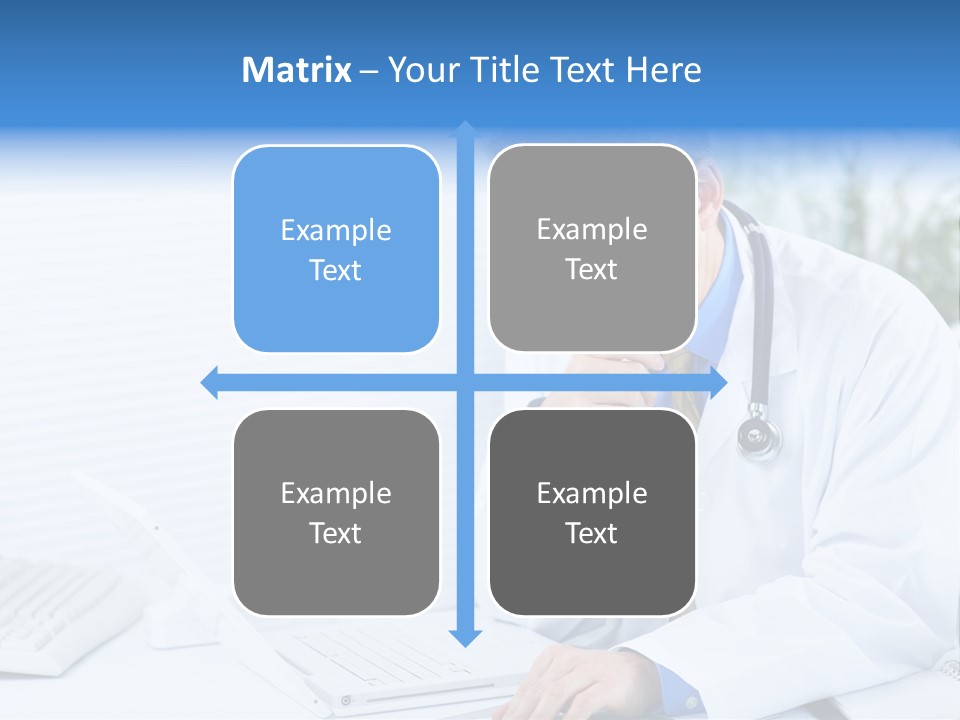 Matrix – Your Title Text Here

Example Text

Example Text

Example Text

Example Text